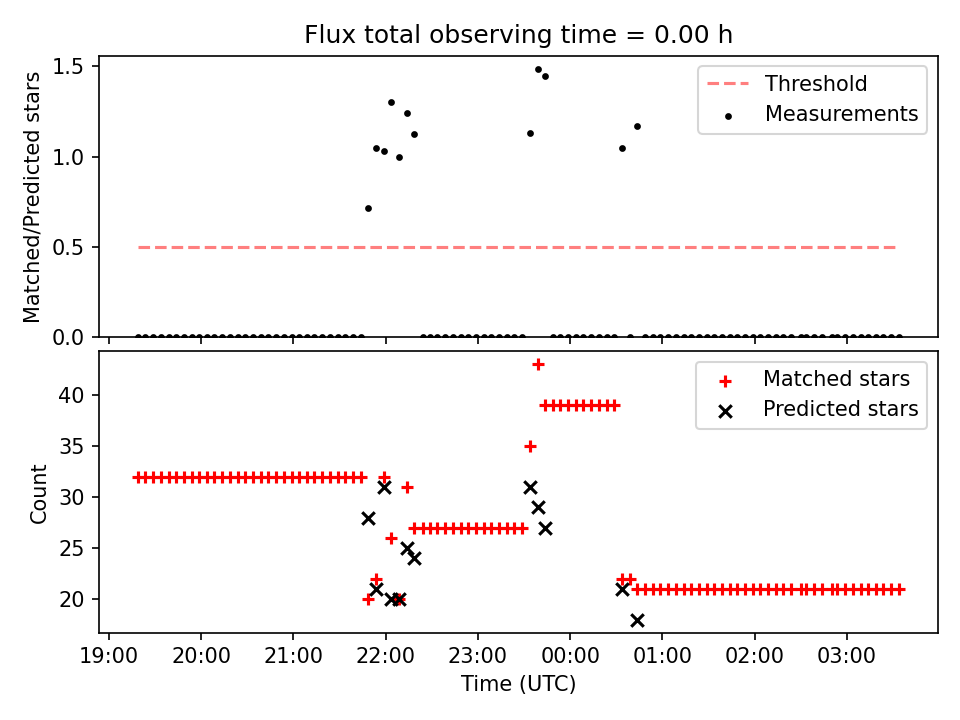 Flux total observing time = 0.00 h

Matched/Predicted stars

1.5
1.0
0.5
0.0

Threshold
Measurements

Count

40
35
30
25
20

Matched stars
Predicted stars

19:00
20:00
21:00
22:00
23:00
00:00
01:00
02:00
03:00

Time (UTC)